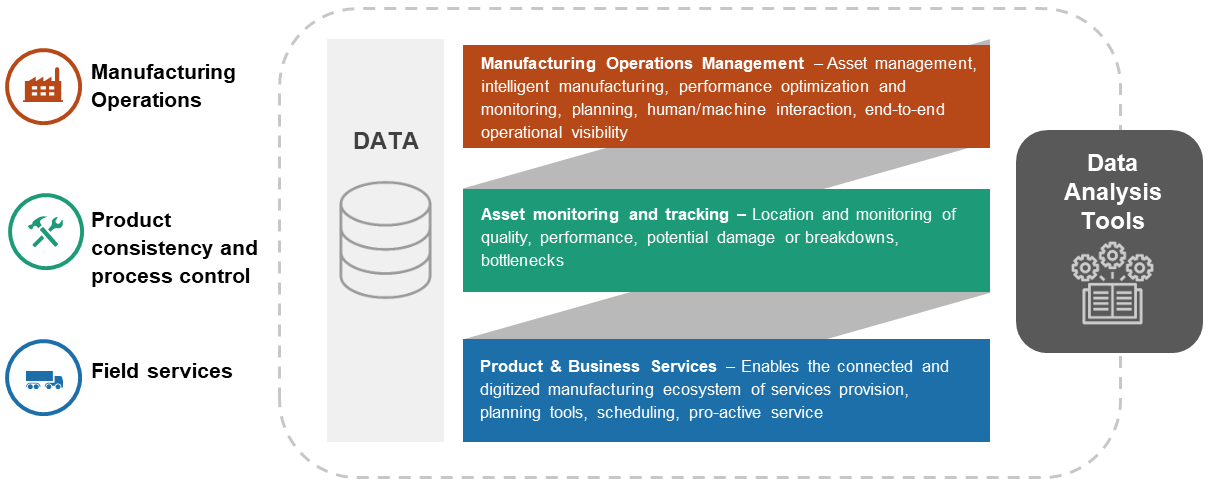 Manufacturing Operations

Product consistency and process control

Field services

DATA

Manufacturing Operations Management – Asset management, intelligent manufacturing, performance optimization and monitoring, planning, human/machine interaction, end-to-end operational visibility

Asset monitoring and tracking – Location and monitoring of quality, performance, potential damage or breakdowns, bottlenecks

Product & Business Services – Enables the connected and digitized manufacturing ecosystem of services provision, planning tools, scheduling, pro-active service

Data Analysis Tools